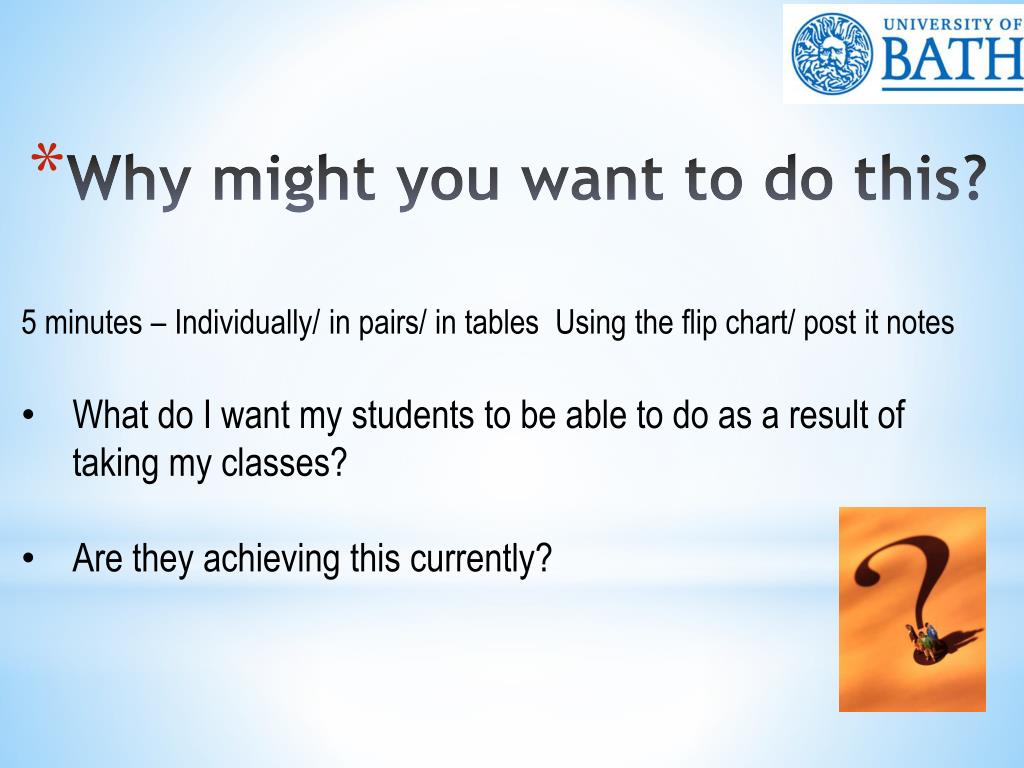 UNIVERSITY OF BATH

*Why might you want to do this?

5 minutes – Individually/ in pairs/ in tables  Using the flip chart/ post it notes

• What do I want my students to be able to do as a result of taking my classes?

• Are they achieving this currently?